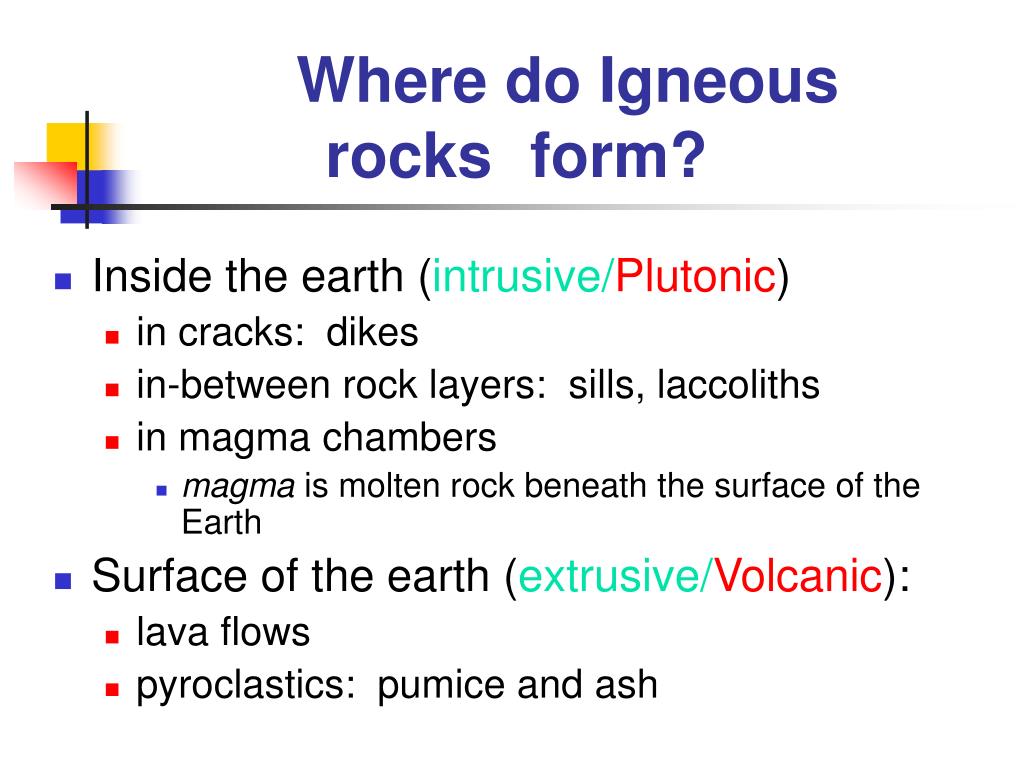 Where do Igneous rocks form?

Inside the earth (intrusive/Plutonic)

in cracks: dikes

in-between rock layers: sills, laccoliths

in magma chambers

magma is molten rock beneath the surface of the Earth

Surface of the earth (extrusive/Volcanic):

lava flows

pyroclastics: pumice and ash